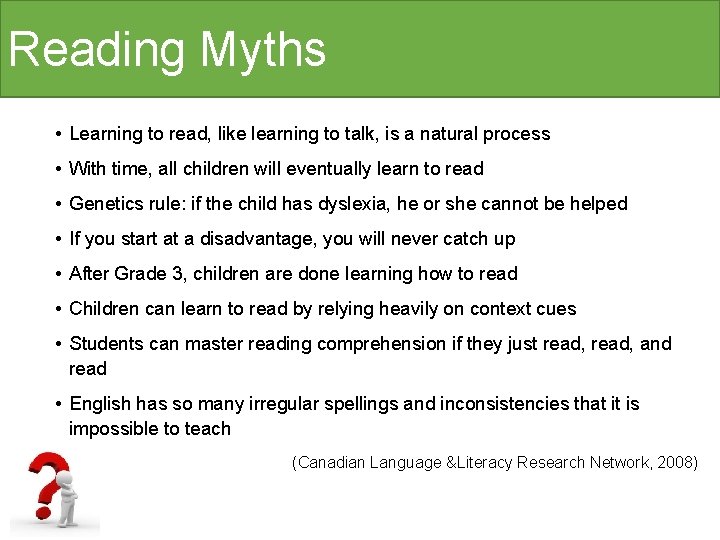 Reading Myths

• Learning to read, like learning to talk, is a natural process

• With time, all children will eventually learn to read

• Genetics rule: if the child has dyslexia, he or she cannot be helped

• If you start at a disadvantage, you will never catch up

• After Grade 3, children are done learning how to read

• Children can learn to read by relying heavily on context cues

• Students can master reading comprehension if they just read, read, and read

• English has so many irregular spellings and inconsistencies that it is impossible to teach

(Canadian Language &Literacy Research Network, 2008)